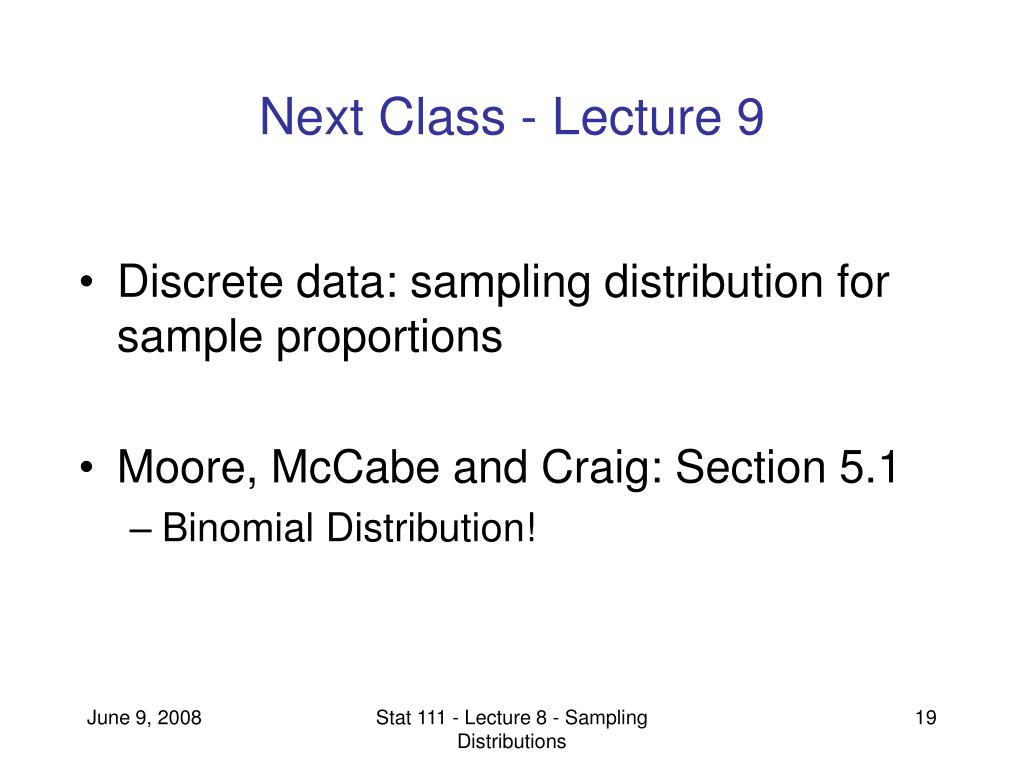 Next Class - Lecture 9

• Discrete data: sampling distribution for sample proportions

• Moore, McCabe and Craig: Section 5.1
– Binomial Distribution!

June 9, 2008

Stat 111 - Lecture 8 - Sampling Distributions

19